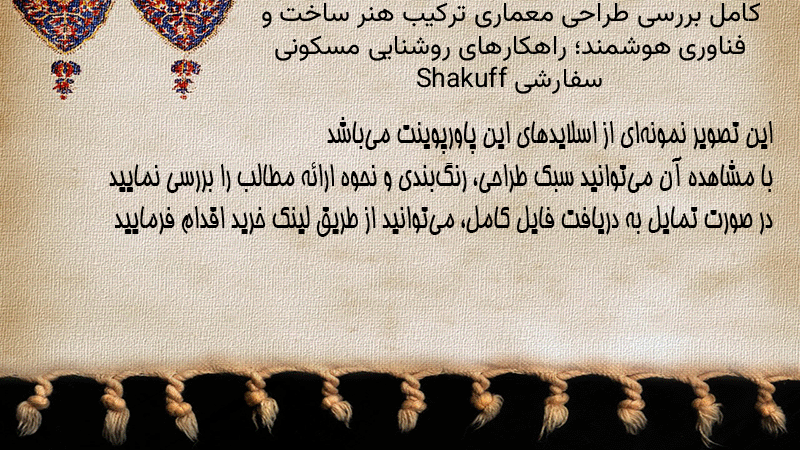 کامل بررسی طراحی معماری ترکیب هنر ساخت و فناوری هوشمند؛ راهکارهای روشنایی مسکونی سفارشی Shakuff

این تصویر نمونه‌ای از اسلایدهای این پاورپوینت می‌باشد
با مشاهده آن می‌توانید سبک طراحی، رنگ‌بندی و نحوه ارائه مطالب را بررسی نمایید
در صورت تمایل به دریافت فایل کامل، می‌توانید از طریق لینک خرید اقدام فرمایید